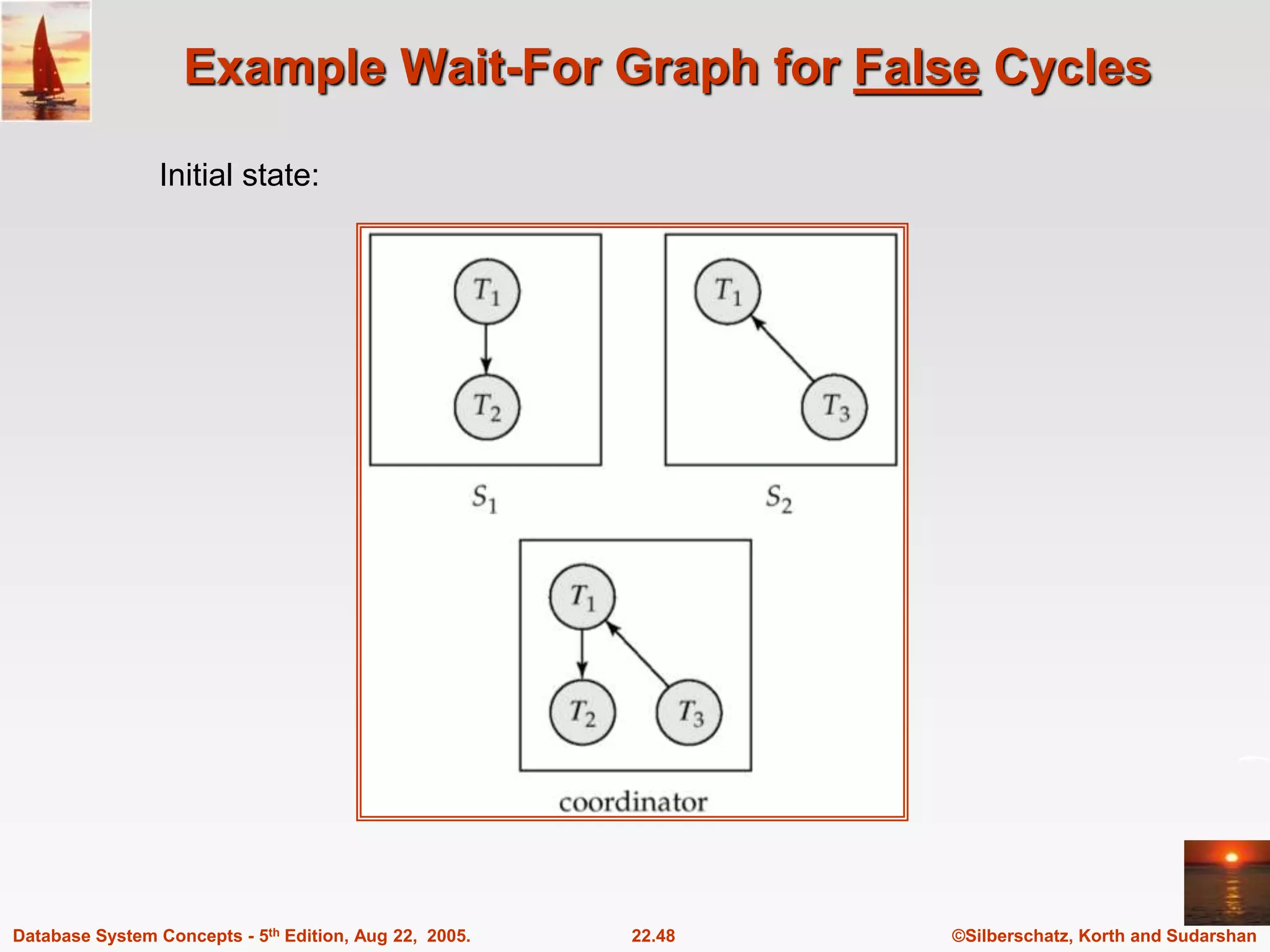 Example Wait-For Graph for False Cycles

Initial state:

$T_1$

$T_2$

$S_1$

$T_1$

$T_3$

$S_2$

$T_1$

$T_2$

$T_3$

coordinator

Database System Concepts - 5$^{th}$ Edition, Aug 22, 2005.

22.48

©Silberschatz, Korth and Sudarshan